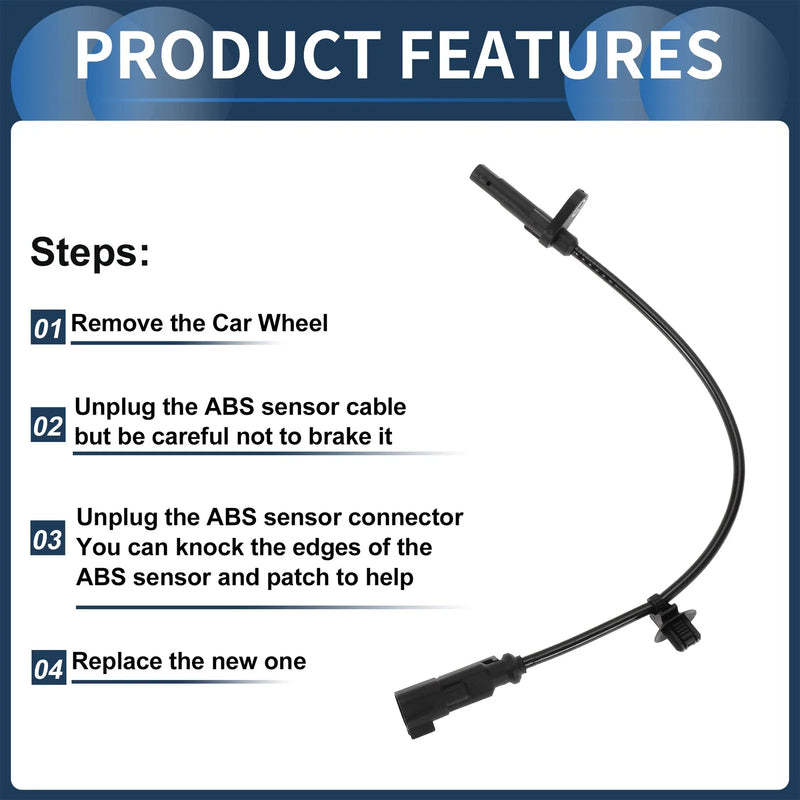 PRODUCT FEATURES

Steps:

01 Remove the Car Wheel

02 Unplug the ABS sensor cable but be careful not to brake it

03 Unplug the ABS sensor connector You can knock the edges of the ABS sensor and patch to help

04 Replace the new one